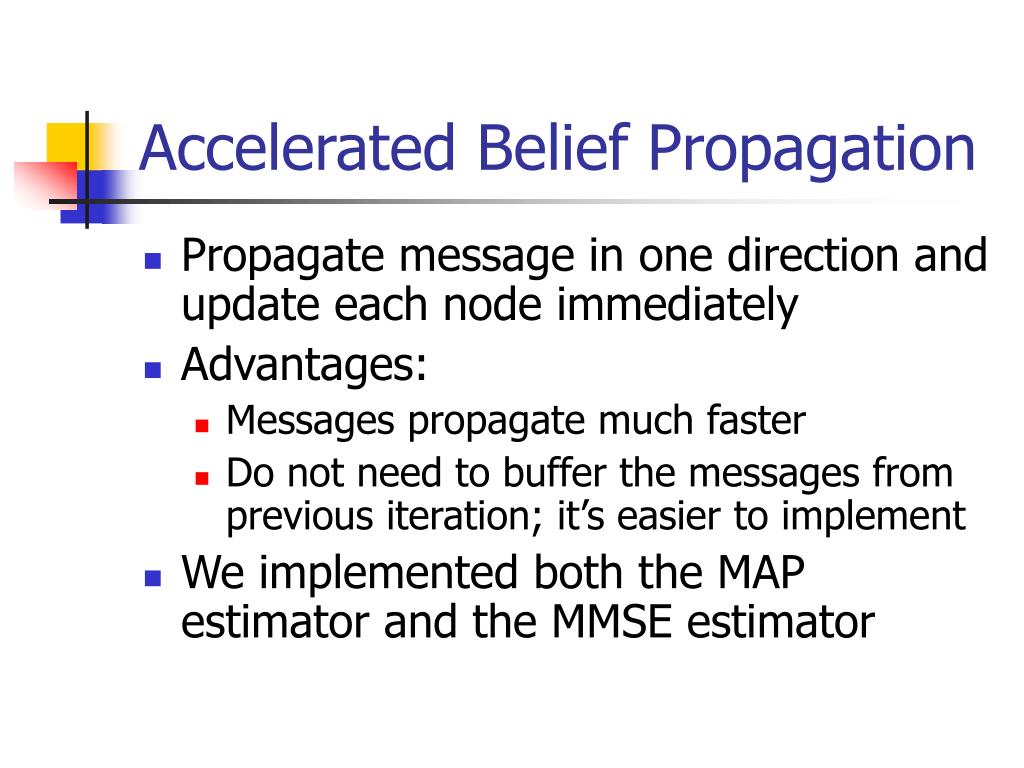 Accelerated Belief Propagation

- Propagate message in one direction and update each node immediately
- Advantages:
  - Messages propagate much faster
  - Do not need to buffer the messages from previous iteration; it’s easier to implement
- We implemented both the MAP estimator and the MMSE estimator